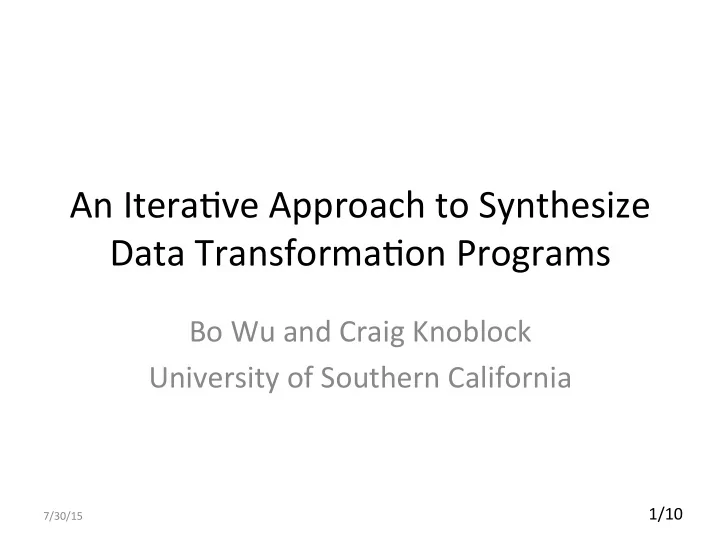 An Iterative Approach to Synthesize Data Transformation Programs

Bo Wu and Craig Knoblock
University of Southern California

7/30/15

1/10